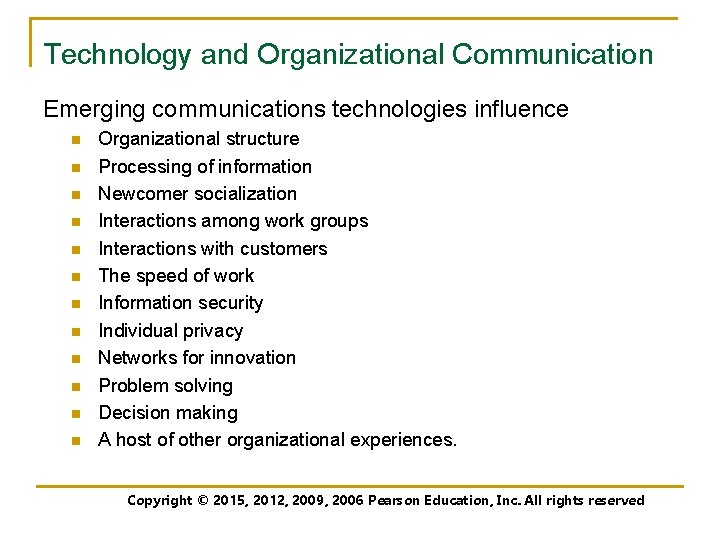 Technology and Organizational Communication

Emerging communications technologies influence

- Organizational structure
- Processing of information
- Newcomer socialization
- Interactions among work groups
- Interactions with customers
- The speed of work
- Information security
- Individual privacy
- Networks for innovation
- Problem solving
- Decision making
- A host of other organizational experiences.

Copyright © 2015, 2012, 2009, 2006 Pearson Education, Inc. All rights reserved